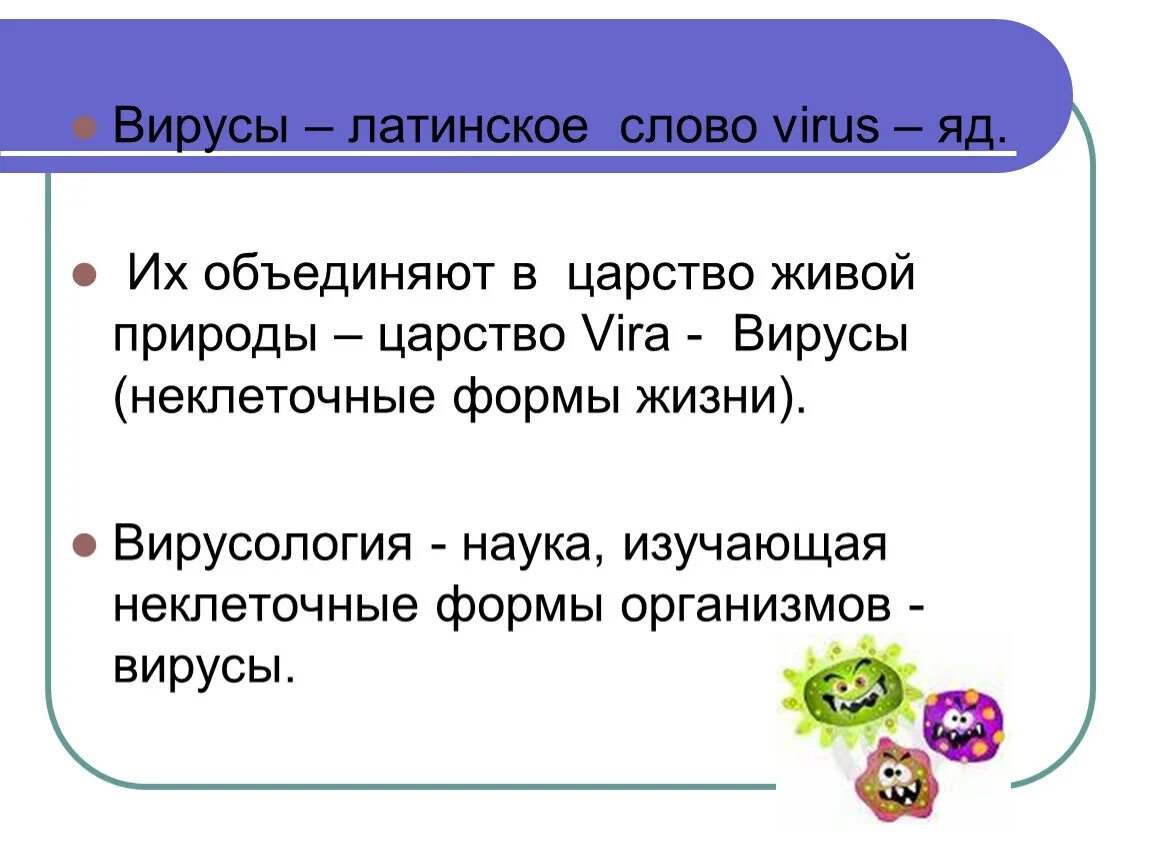 Вирусы – латинское слово virus – яд.

Их объединяют в царство живой природы – царство Vira - Вирусы (неклеточные формы жизни).

Вирусология - наука, изучающая неклеточные формы организмов - вирусы.